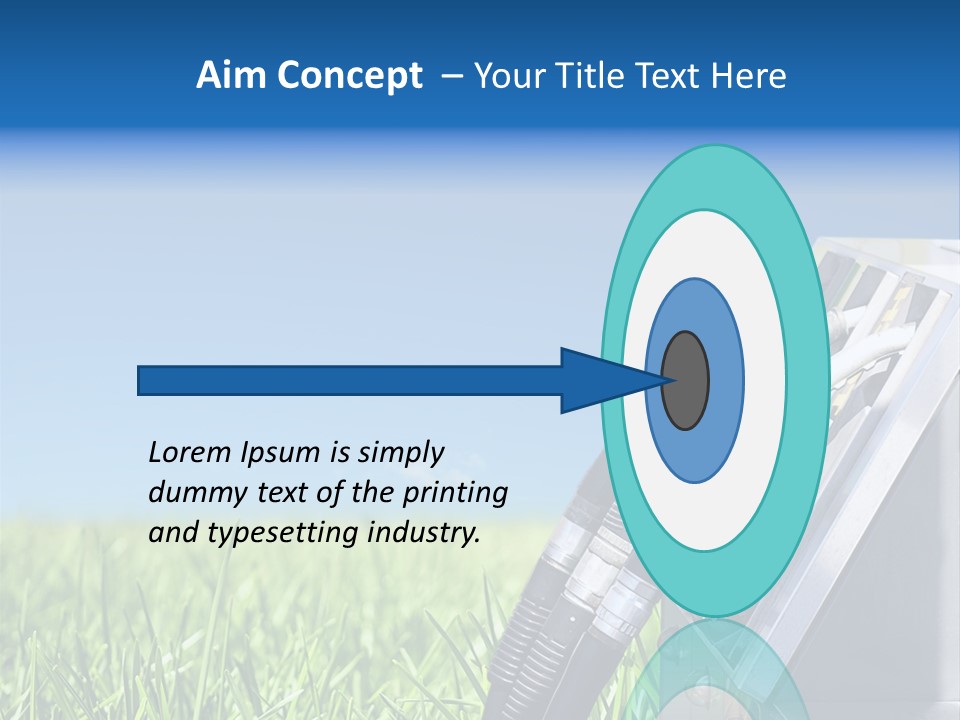 Aim Concept – Your Title Text Here

Lorem Ipsum is simply dummy text of the printing and typesetting industry.